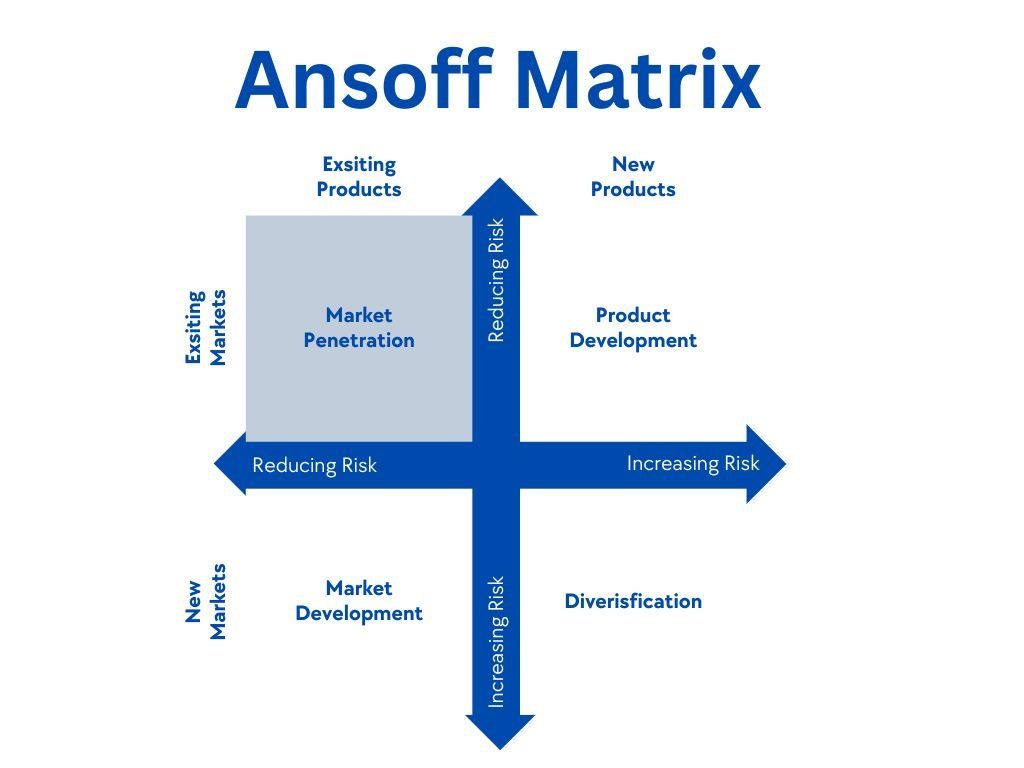 Ansoff Matrix

Exsiting Products

New Products

Exsiting Markets

Market Penetration

Reducing Risk

Product Development

Reducing Risk

Increasing Risk

New Markets

Market Development

Increasing Risk

Diverisfication